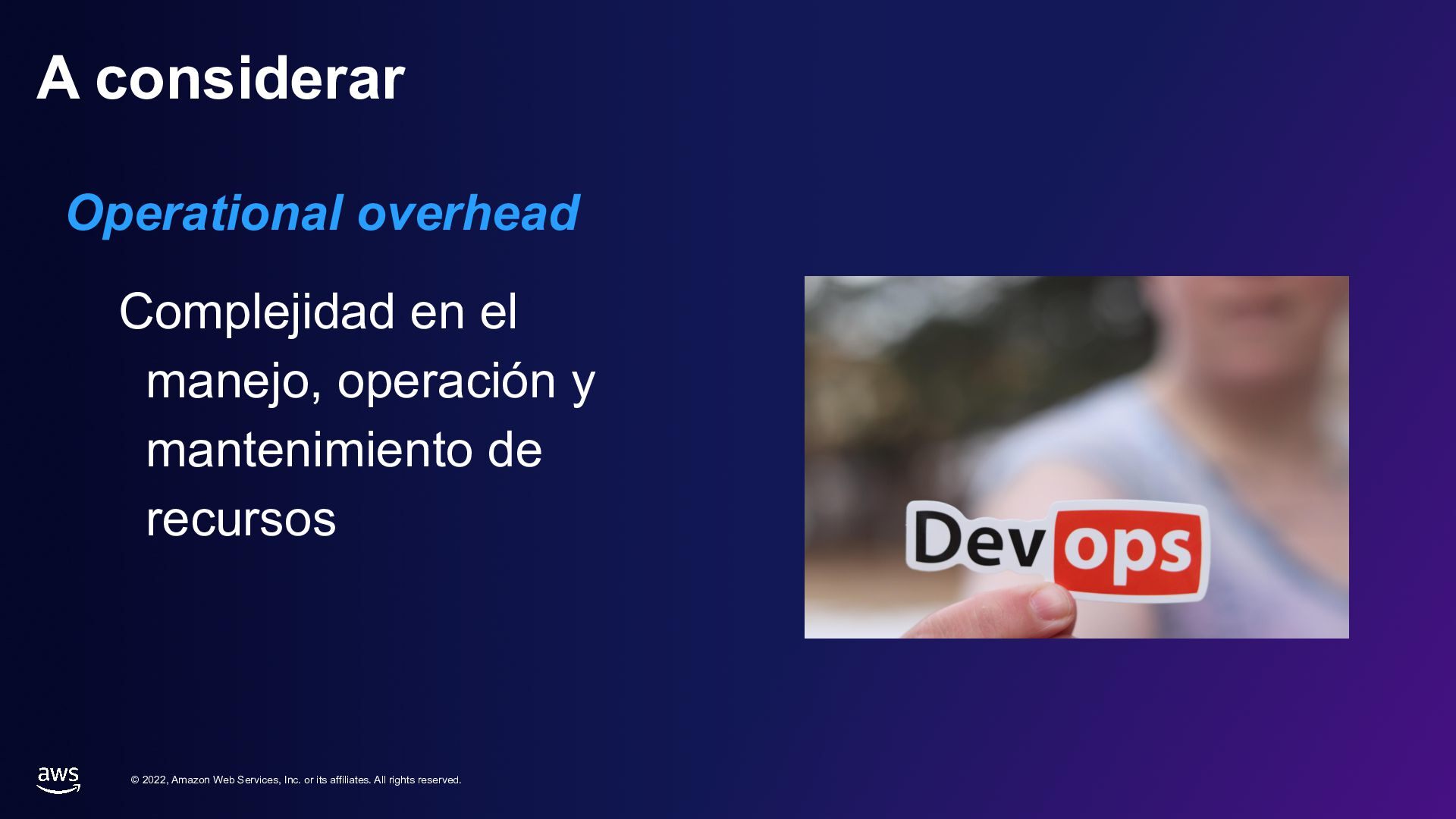 A considerar

Operational overhead

Complejidad en el manejo, operación y mantenimiento de recursos

Dev ops

aws

© 2022, Amazon Web Services, Inc. or its affiliates. All rights reserved.